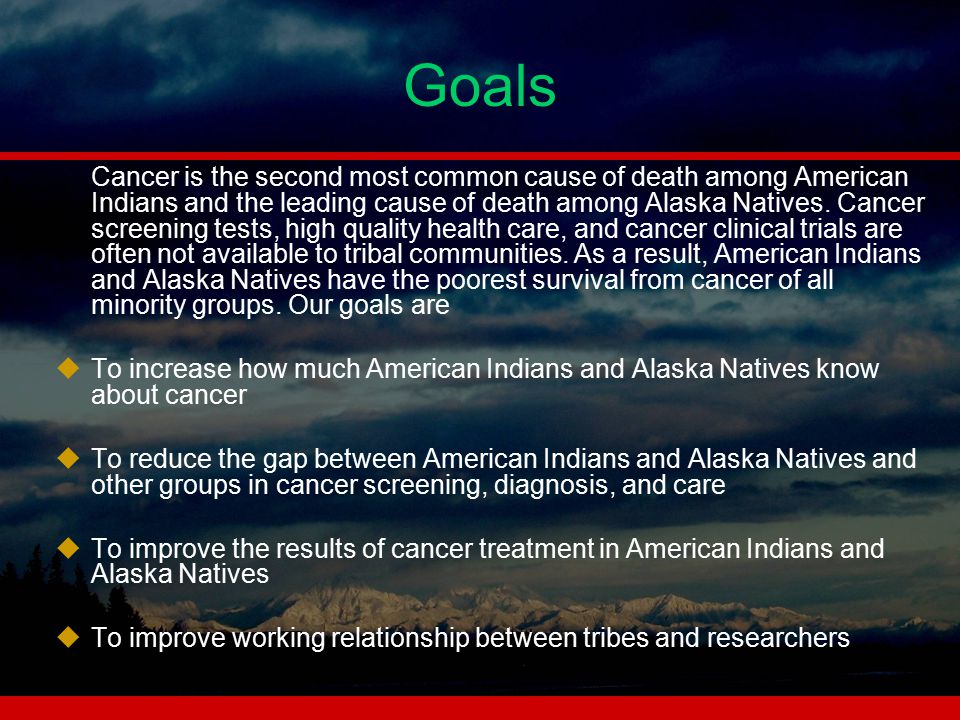 Goals

Cancer is the second most common cause of death among American Indians and the leading cause of death among Alaska Natives. Cancer screening tests, high quality health care, and cancer clinical trials are often not available to tribal communities. As a result, American Indians and Alaska Natives have the poorest survival from cancer of all minority groups. Our goals are

To increase how much American Indians and Alaska Natives know about cancer

To reduce the gap between American Indians and Alaska Natives and other groups in cancer screening, diagnosis, and care

To improve the results of cancer treatment in American Indians and Alaska Natives

To improve working relationship between tribes and researchers